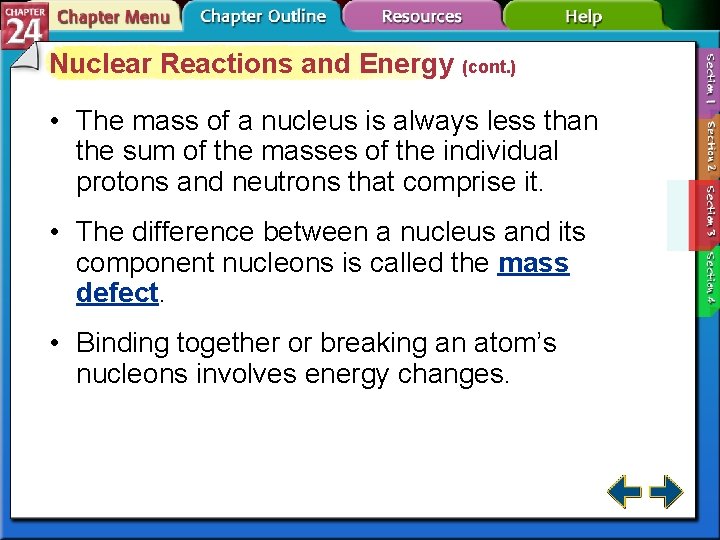 CHAPTER 24

Chapter Menu

Chapter Outline

Resources

Help

Nuclear Reactions and Energy (cont.)

• The mass of a nucleus is always less than the sum of the masses of the individual protons and neutrons that comprise it.

• The difference between a nucleus and its component nucleons is called the mass defect.

• Binding together or breaking an atom's nucleons involves energy changes.

Section 1

Section 2

Section 3

Section 4